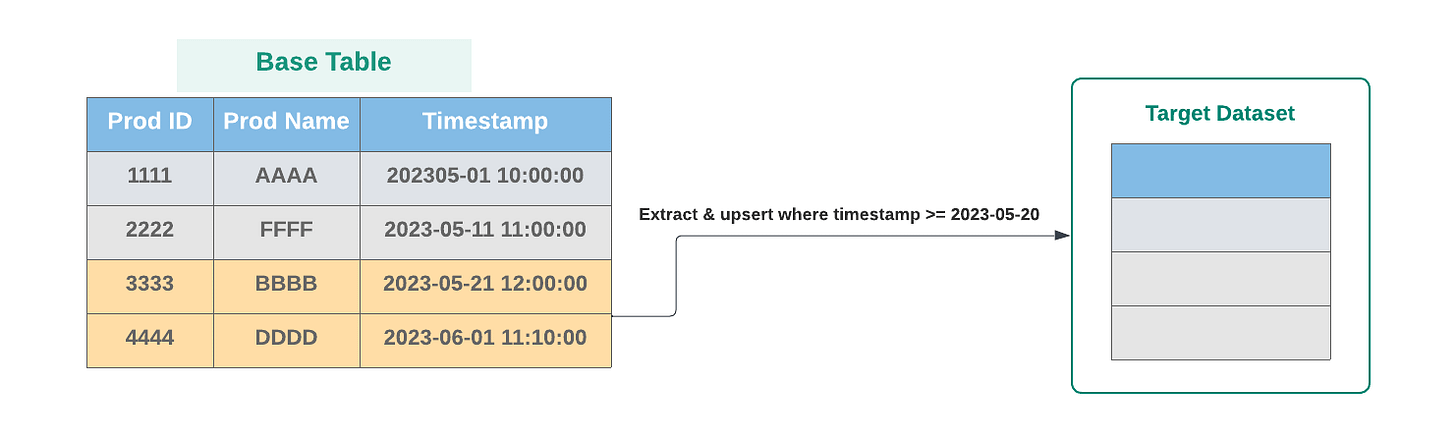 Base Table

| Prod ID | Prod Name | Timestamp |
|---|---|---|
| 1111 | AAAA | 202305-01 10:00:00 |
| 2222 | FFFF | 2023-05-11 11:00:00 |
| 3333 | BBBB | 2023-05-21 12:00:00 |
| 4444 | DDDD | 2023-06-01 11:10:00 |

Extract & upsert where timestamp >= 2023-05-20

Target Dataset